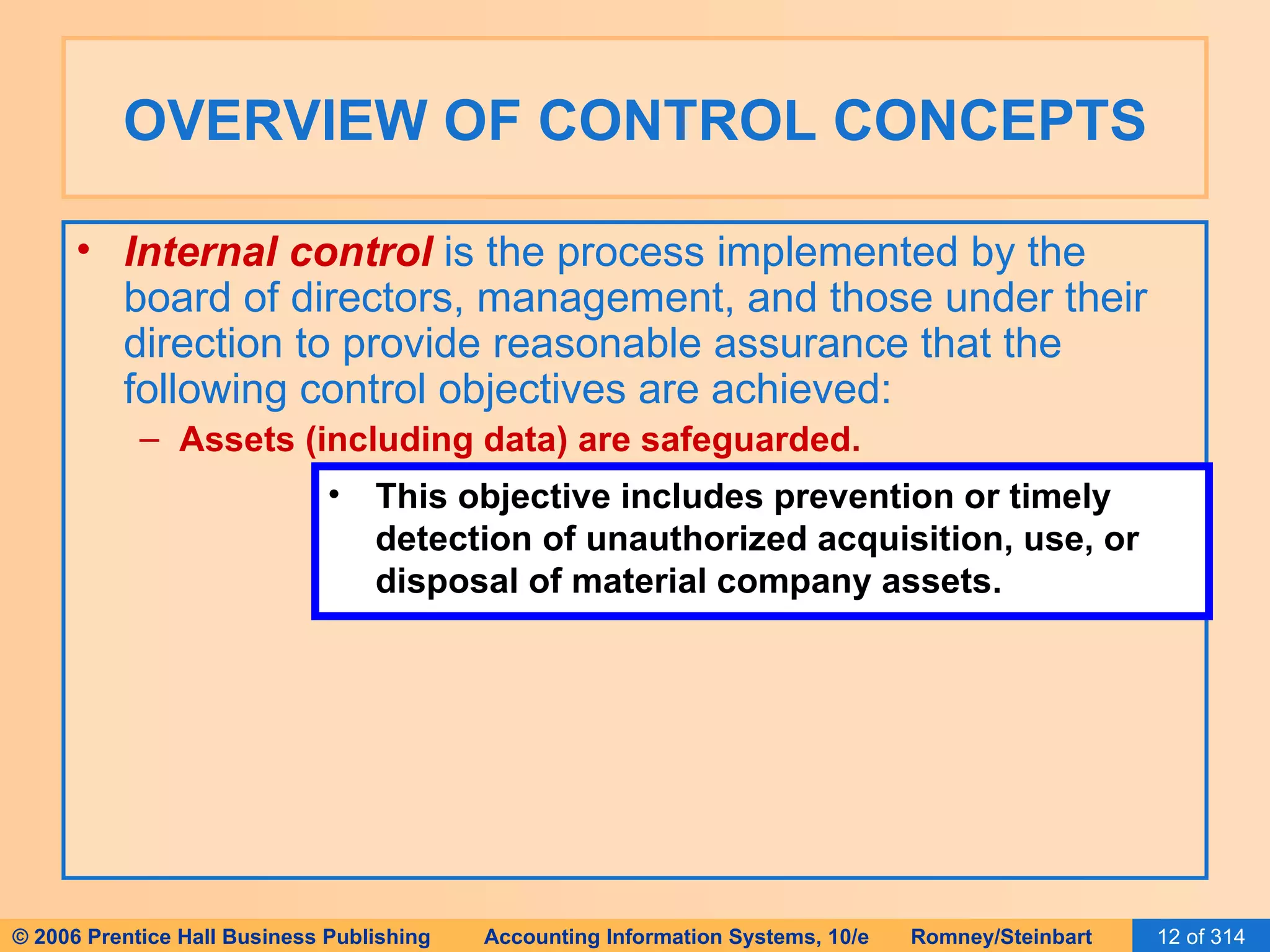 OVERVIEW OF CONTROL CONCEPTS

• Internal control is the process implemented by the board of directors, management, and those under their direction to provide reasonable assurance that the following control objectives are achieved:

– Assets (including data) are safeguarded.

• This objective includes prevention or timely detection of unauthorized acquisition, use, or disposal of material company assets.

© 2006 Prentice Hall Business Publishing Accounting Information Systems, 10/e Romney/Steinbart 12 of 314